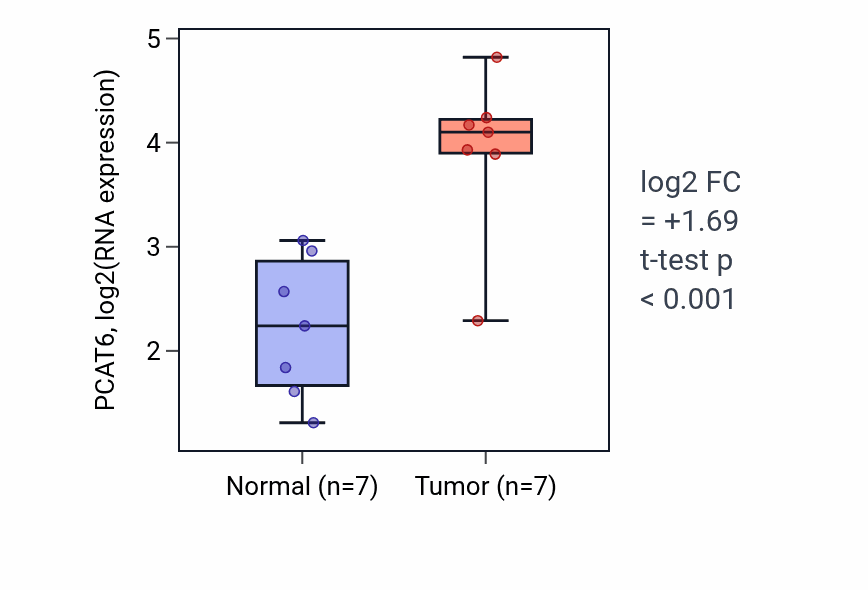 PCAT6, log2(RNA expression)

5
4
3
2

Normal (n=7)
Tumor (n=7)

log2 FC
= +1.69
t-test p
< 0.001